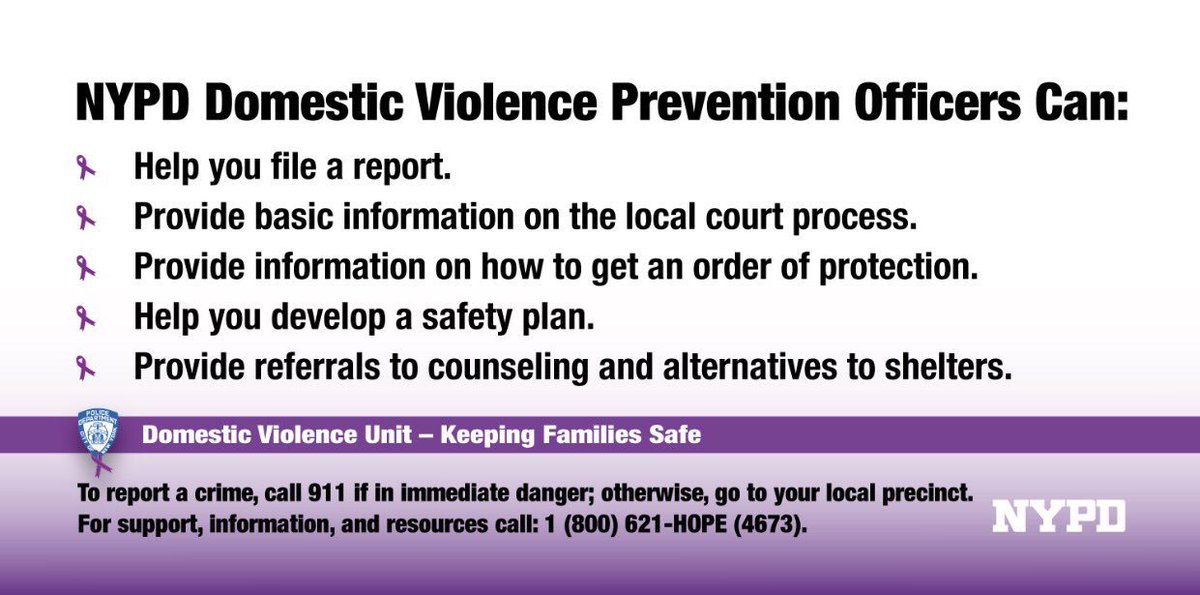 NYPD Domestic Violence Prevention Officers Can:

Help you file a report.

Provide basic information on the local court process.

Provide information on how to get an order of protection.

Help you develop a safety plan.

Provide referrals to counseling and alternatives to shelters.

POLICE DEPARTMENT

Domestic Violence Unit – Keeping Families Safe

To report a crime, call 911 if in immediate danger; otherwise, go to your local precinct.
For support, information, and resources call: 1 (800) 621-HOPE (4673).

NYPD